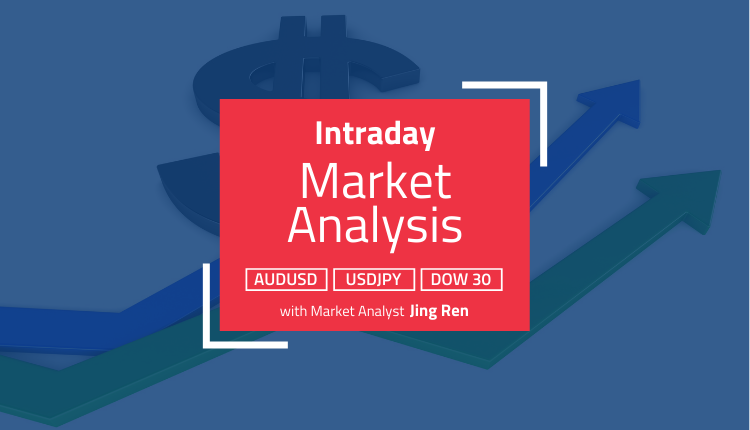 Intraday

Market Analysis

AUDUSD USDJPY DOW 30

with Market Analyst Jing Ren